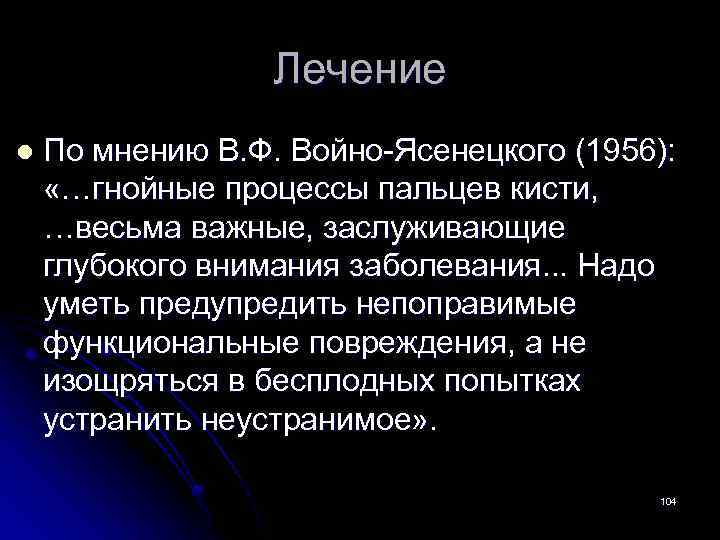 Лечение

По мнению В.Ф. Войно-Ясенецкого (1956): «…гнойные процессы пальцев кисти, …весьма важные, заслуживающие глубокого внимания заболевания... Надо уметь предупредить непоправимые функциональные повреждения, а не изощряться в бесплодных попытках устранить неустранимое».

104